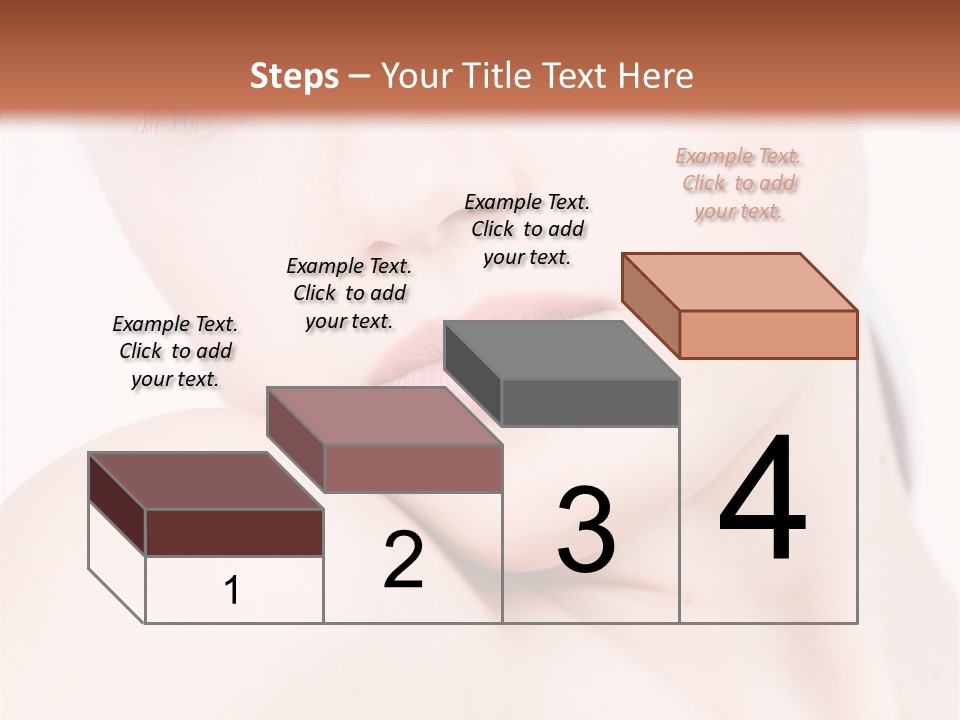 Steps – Your Title Text Here

Example Text. Click to add your text.

Example Text. Click to add your text.

Example Text. Click to add your text.

Example Text. Click to add your text.

1

2

3

4